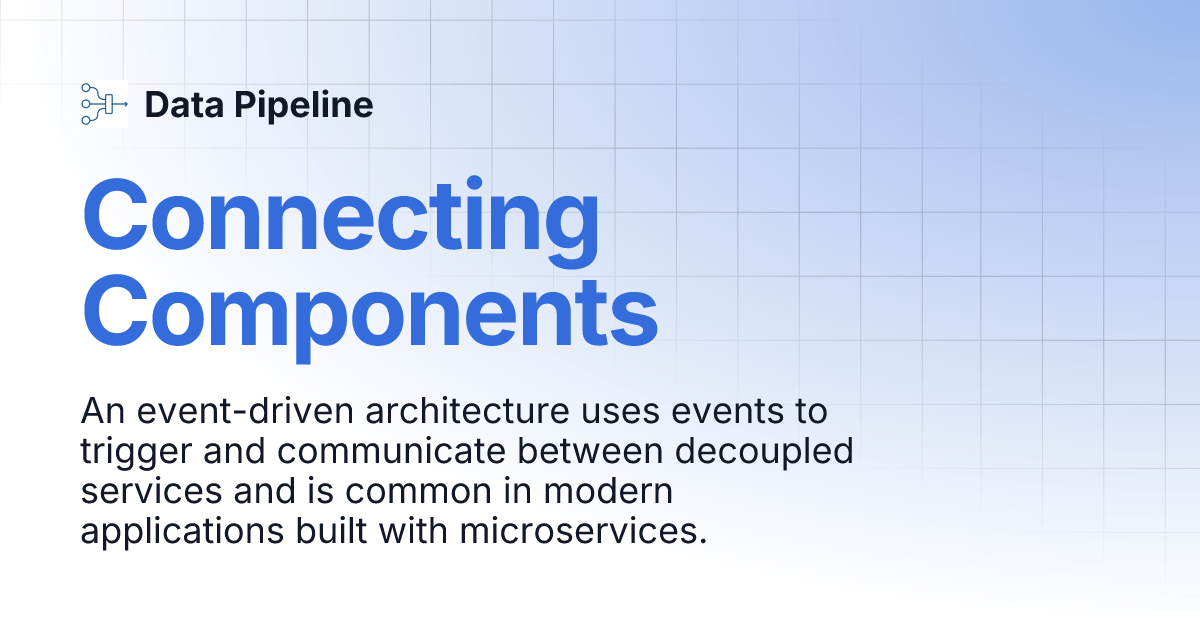 Data Pipeline

Connecting Components

An event-driven architecture uses events to trigger and communicate between decoupled services and is common in modern applications built with microservices.